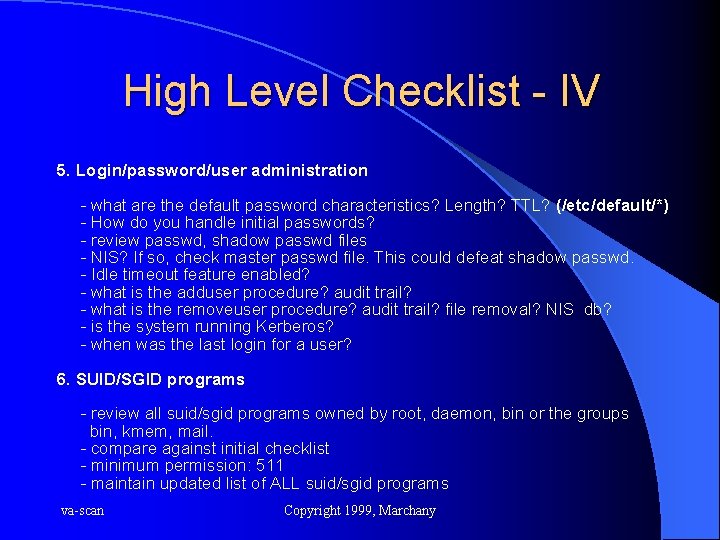 High Level Checklist - IV

5. Login/password/user administration

- what are the default password characteristics? Length? TTL? (/etc/default/*)
- How do you handle initial passwords?
- review passwd, shadow passwd files
- NIS? If so, check master passwd file. This could defeat shadow passwd.
- Idle timeout feature enabled?
- what is the adduser procedure? audit trail?
- what is the removeuser procedure? audit trail? file removal? NIS db?
- is the system running Kerberos?
- when was the last login for a user?

6. SUID/SGID programs

- review all suid/sgid programs owned by root, daemon, bin or the groups bin, kmem, mail.
- compare against initial checklist
- minimum permission: 511
- maintain updated list of ALL suid/sgid programs

va-scan

Copyright 1999, Marchany